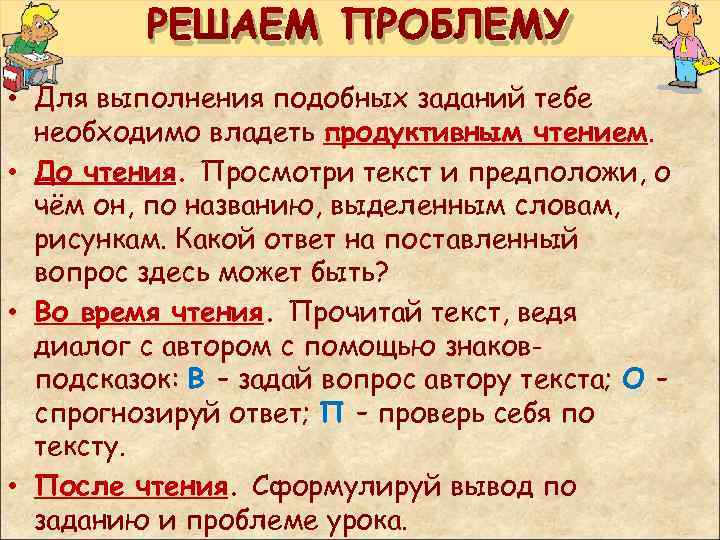 РЕШАЕМ ПРОБЛЕМУ

• Для выполнения подобных заданий тебе необходимо владеть продуктивным чтением.

• До чтения. Просмотри текст и предположи, о чём он, по названию, выделенным словам, рисункам. Какой ответ на поставленный вопрос здесь может быть?

• Во время чтения. Прочитай текст, ведя диалог с автором с помощью знаков-подсказок: В – задай вопрос автору текста; О – спрогнозируй ответ; П – проверь себя по тексту.

• После чтения. Сформулируй вывод по заданию и проблеме урока.